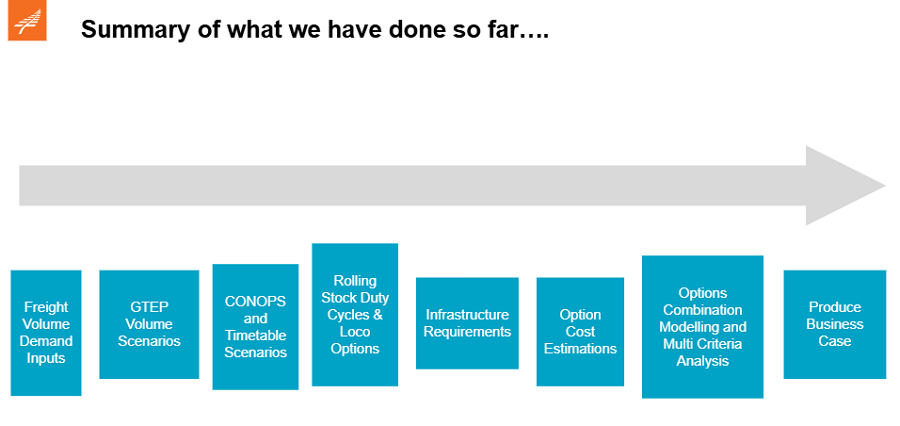 Summary of what we have done so far….

Freight Volume Demand Inputs

GTEP Volume Scenarios

CONOPS and Timetable Scenarios

Rolling Stock Duty Cycles & Loco Options

Infrastructure Requirements

Option Cost Estimations

Options Combination Modelling and Multi Criteria Analysis

Produce Business Case